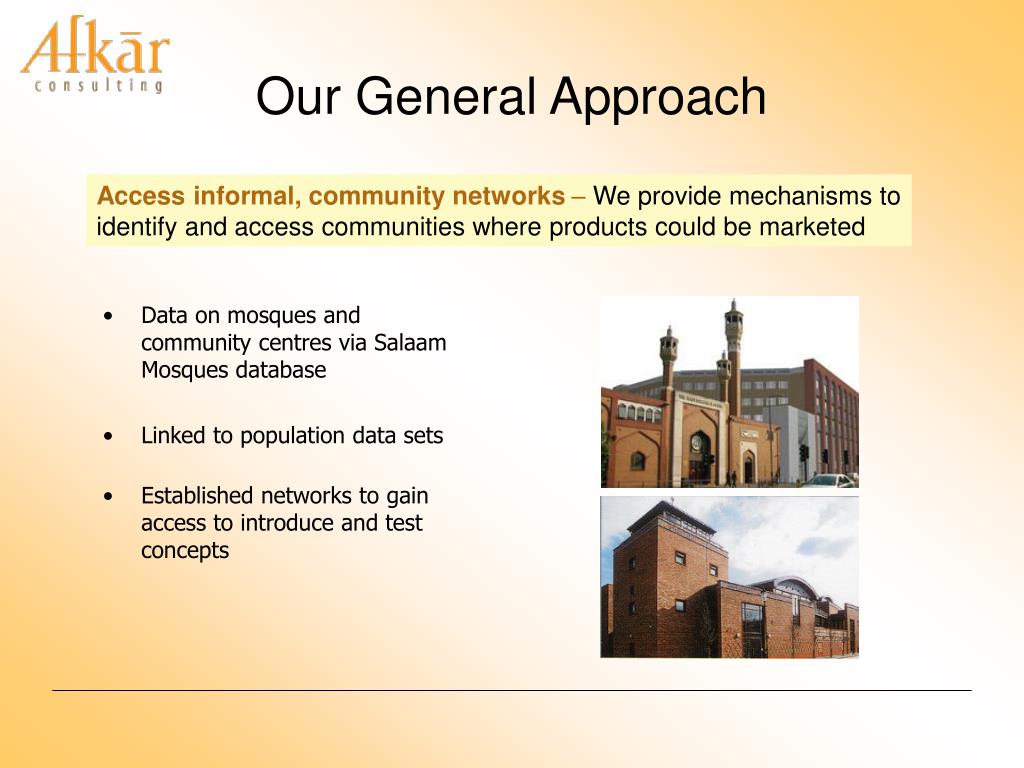 Afkār
consulting

Our General Approach

Access informal, community networks – We provide mechanisms to identify and access communities where products could be marketed

• Data on mosques and community centres via Salaam Mosques database

• Linked to population data sets

• Established networks to gain access to introduce and test concepts